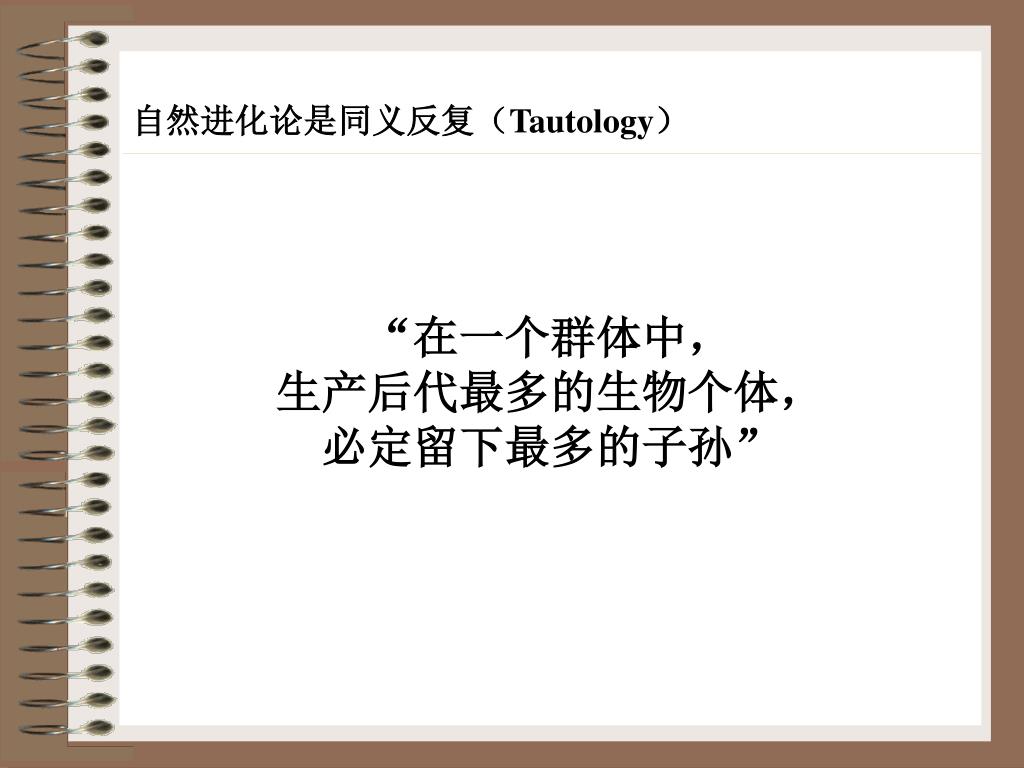 自然进化论是同义反复（Tautology）

“在一个群体中，
生产后代最多的生物个体，
必定留下最多的子孙”